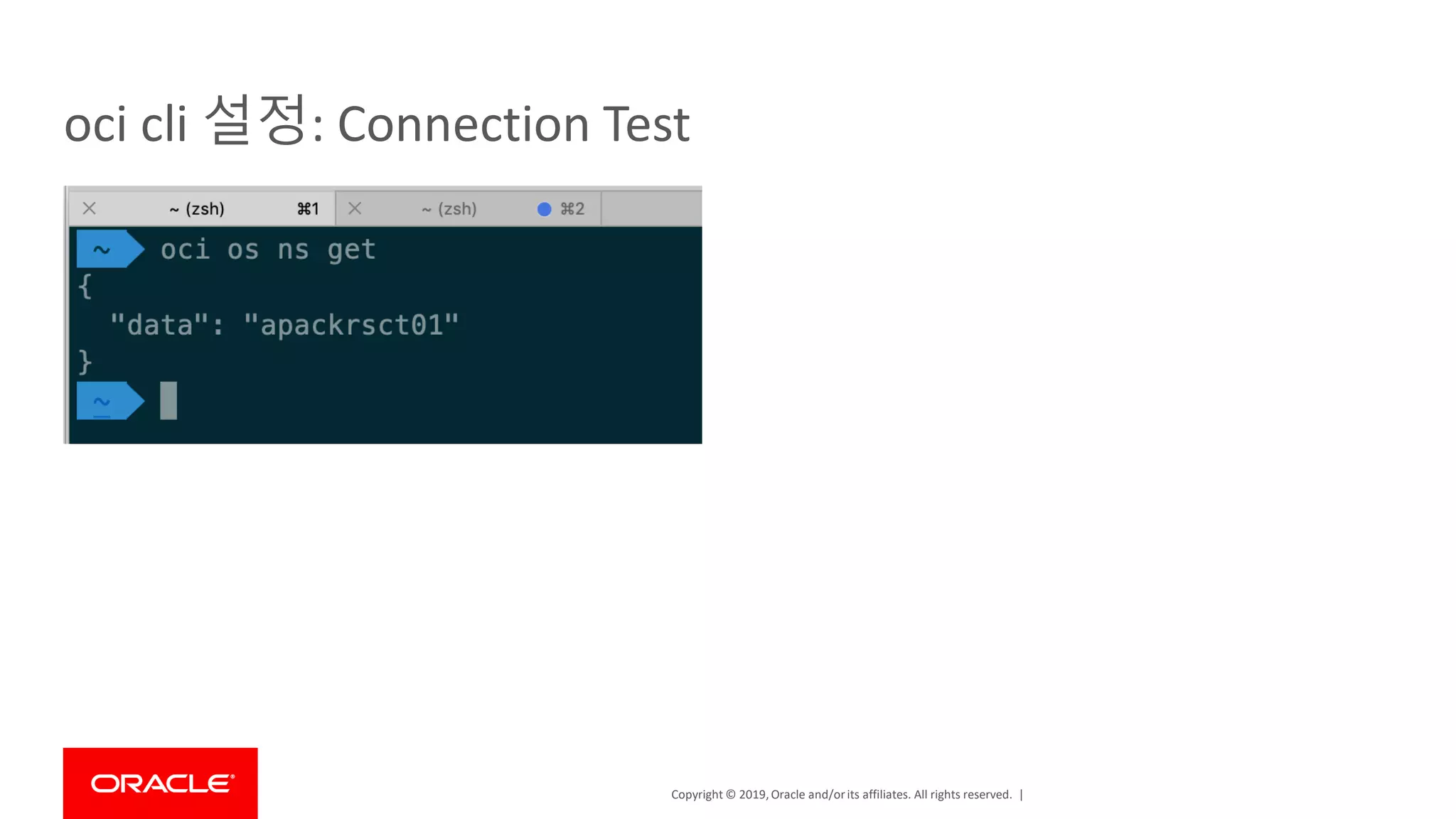 oci cli 설정: Connection Test

~ (zsh) ⌘1 ~ (zsh) ⌘2

~ oci os ns get
{
  "data": "apackrsct01"
}
~

ORACLE

Copyright © 2019, Oracle and/or its affiliates. All rights reserved. |